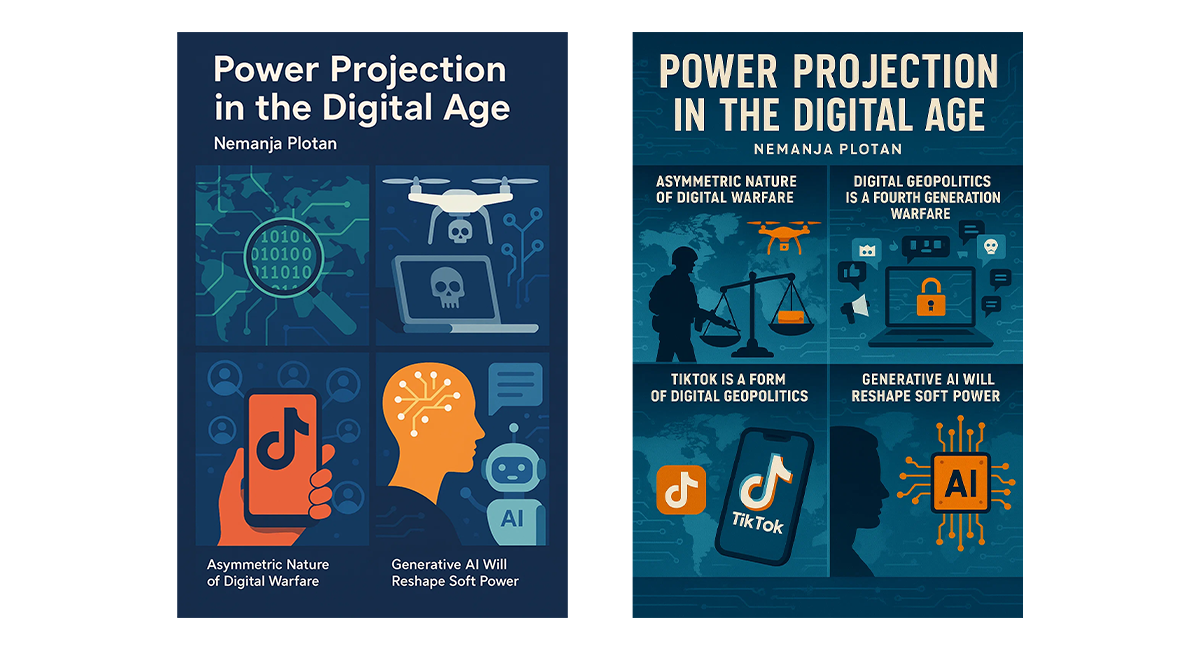 Power Projection in the Digital Age

Nemanja Plotan

01010
010100
011010

AI

Asymmetric Nature of Digital Warfare

Generative AI Will Reshape Soft Power

POWER PROJECTION IN THE DIGITAL AGE

NEMANJA PLOTAN

ASYMMETRIC NATURE OF DIGITAL WARFARE

DIGITAL GEOPOLITICS IS A FOURTH GENERATION WARFARE

TIKTOK IS A FORM OF DIGITAL GEOPOLITICS

GENERATIVE AI WILL RESHAPE SOFT POWER

TikTok

AI